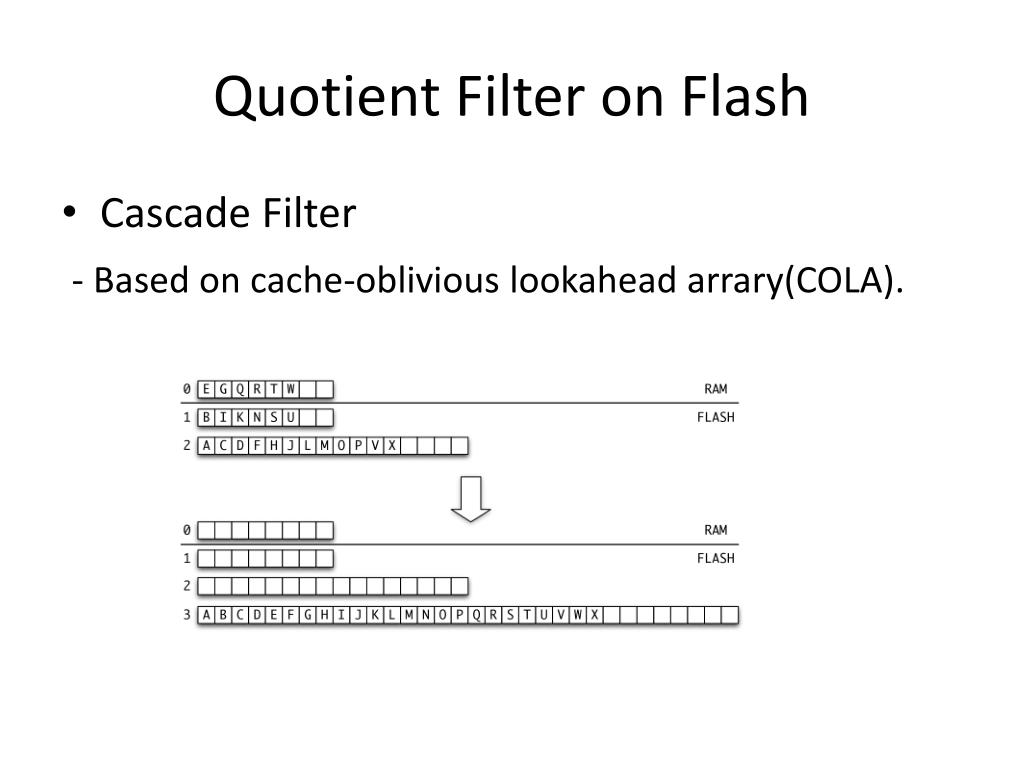 Quotient Filter on Flash

• Cascade Filter

- Based on cache-oblivious lookahead arrary(COLA).

0 E G Q R T W RAM
1 B I K N S U FLASH
2 A C D F H J L M O P V X

0 RAM
1 FLASH
2
3 A B C D E F G H I J K L M N O P Q R S T U V W X